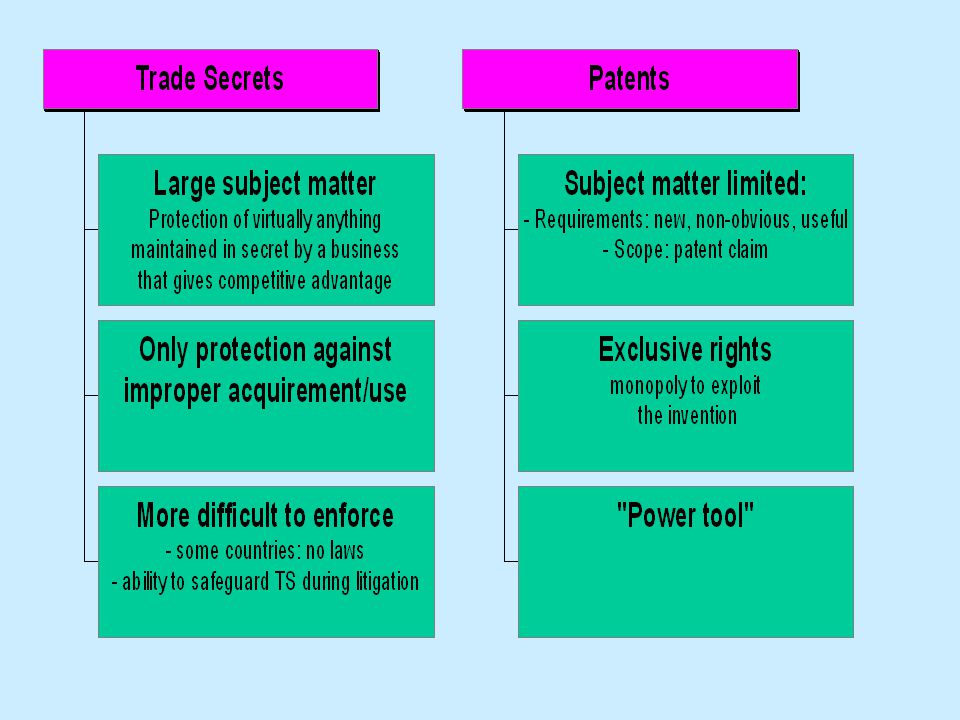 Trade Secrets

Large subject matter
Protection of virtually anything maintained in secret by a business that gives competitive advantage

Only protection against improper acquirement/use

More difficult to enforce
- some countries: no laws
- ability to safeguard TS during litigation

Patents

Subject matter limited:
- Requirements: new, non-obvious, useful
- Scope: patent claim

Exclusive rights
monopoly to exploit the invention

"Power tool"